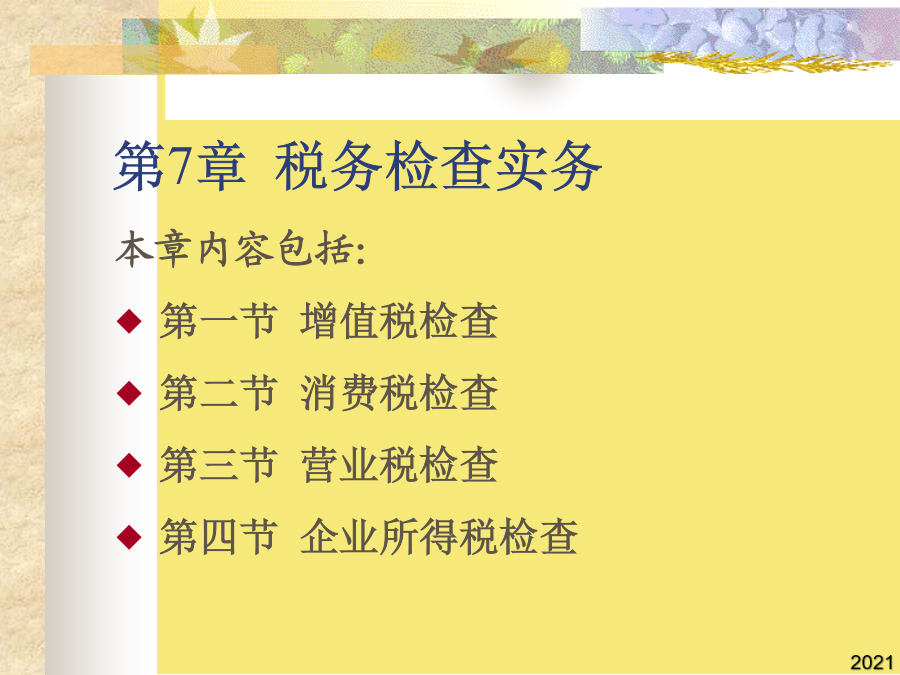 第7章 税务检查实务

本章内容包括:

◆ 第一节 增值税检查

◆ 第二节 消费税检查

◆ 第三节 营业税检查

◆ 第四节 企业所得税检查

2021